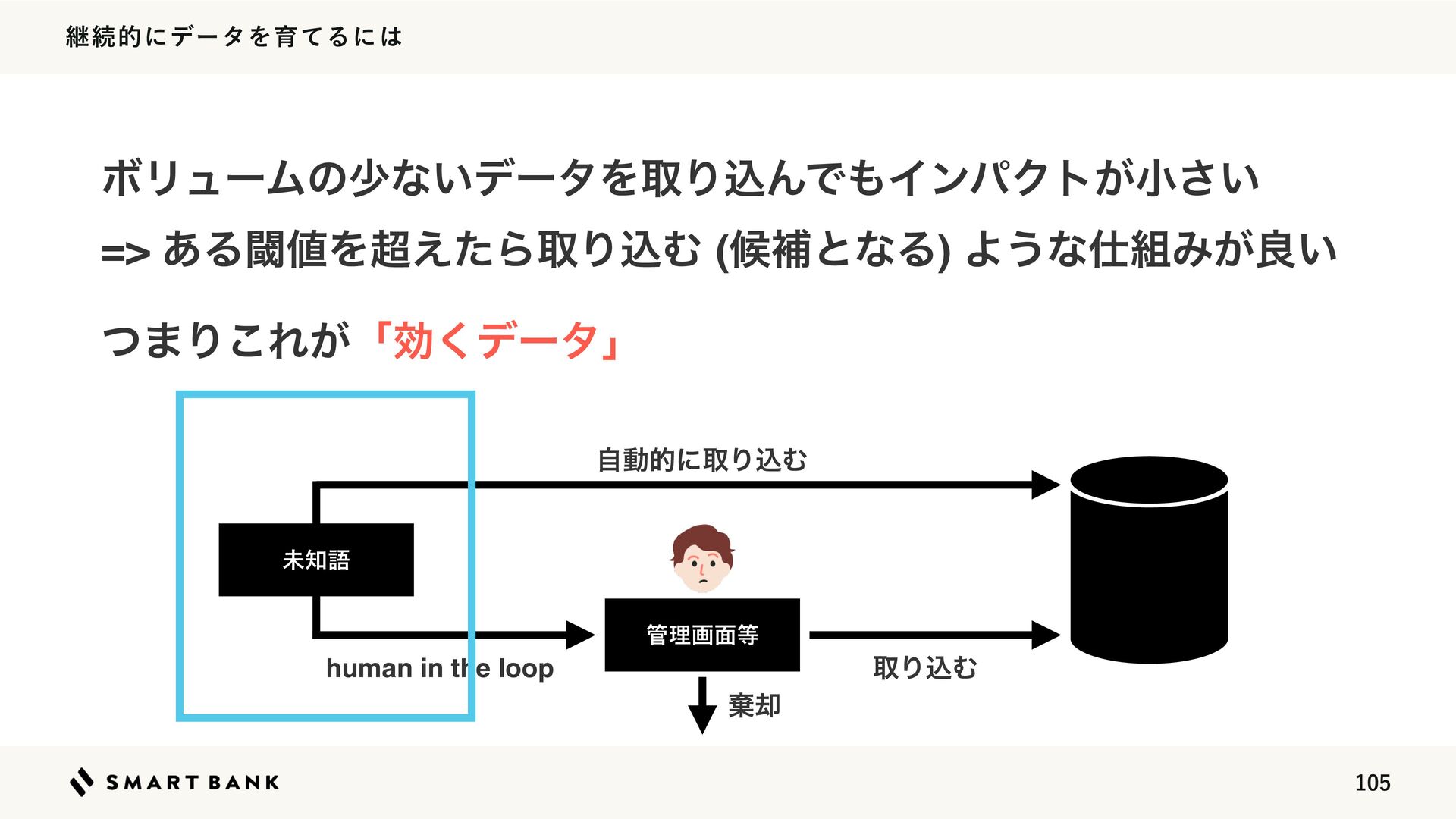 継続的にデータを育てるには

ボリュームの少ないデータを取り込んでもインパクトが小さい
=> ある閾値を超えたら取り込む (候補となる) ような仕組みが良い

つまりこれが「効くデータ」

自動的に取り込む

未知語

管理画面等

human in the loop

取り込む

棄却

SMART BANK

105